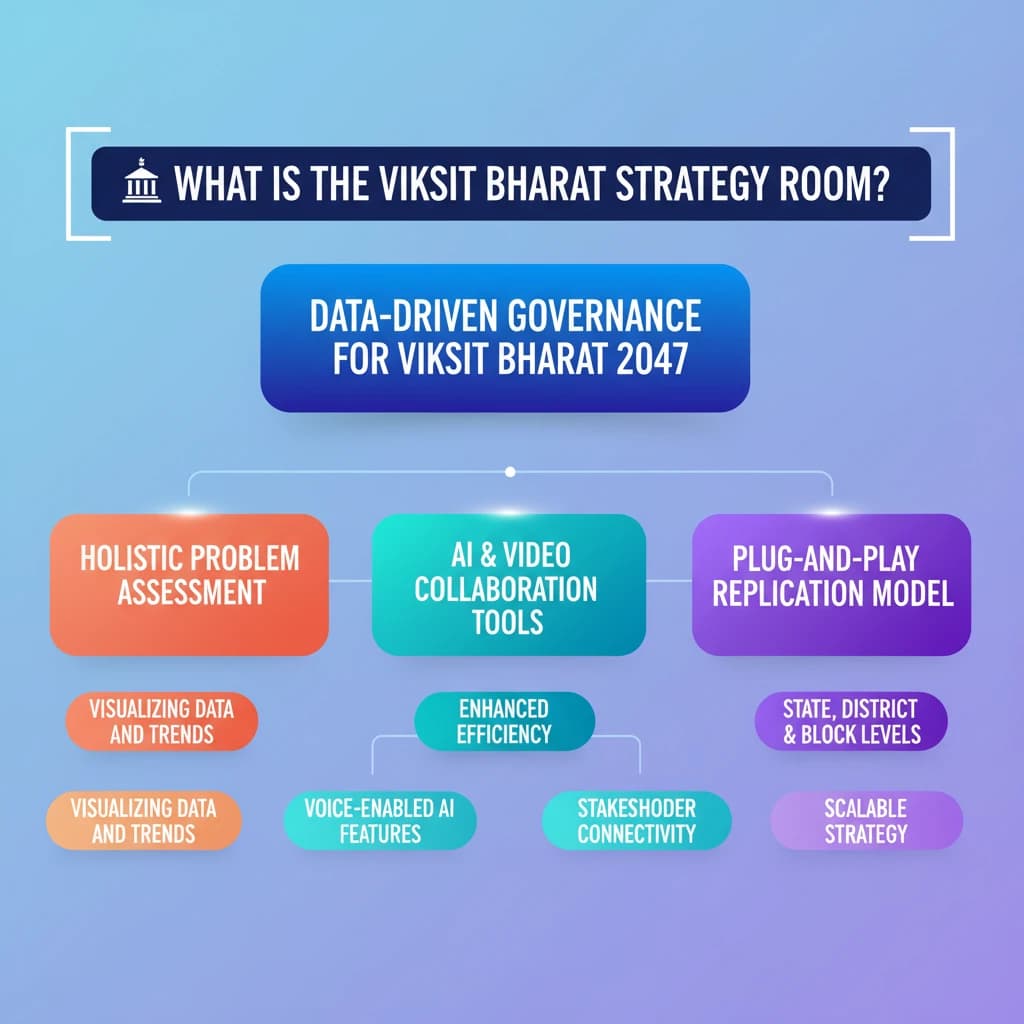 WHAT IS THE VIKSIT BHARAT STRATEGY ROOM?

DATA-DRIVEN GOVERNANCE FOR VIKSIT BHARAT 2047

HOLISTIC PROBLEM ASSESSMENT

AI & VIDEO COLLABORATION TOOLS

PLUG-AND-PLAY REPLICATION MODEL

VISUALIZING DATA AND TRENDS

ENHANCED EFFICIENCY

STATE, DISTRICT & BLOCK LEVELS

VISUALIZING DATA AND TRENDS

VOICE-ENABLED AI FEATURES

STAKESHODER CONNECTIVITY

SCALABLE STRATEGY